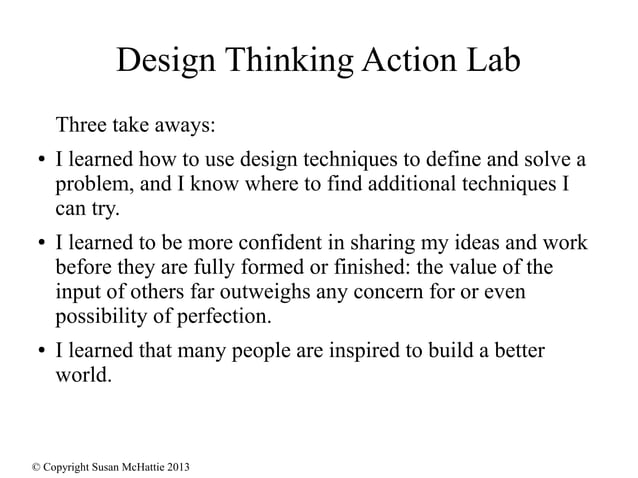 Design Thinking Action Lab

Three take aways:

• I learned how to use design techniques to define and solve a problem, and I know where to find additional techniques I can try.

• I learned to be more confident in sharing my ideas and work before they are fully formed or finished: the value of the input of others far outweighs any concern for or even possibility of perfection.

• I learned that many people are inspired to build a better world.

© Copyright Susan McHattie 2013